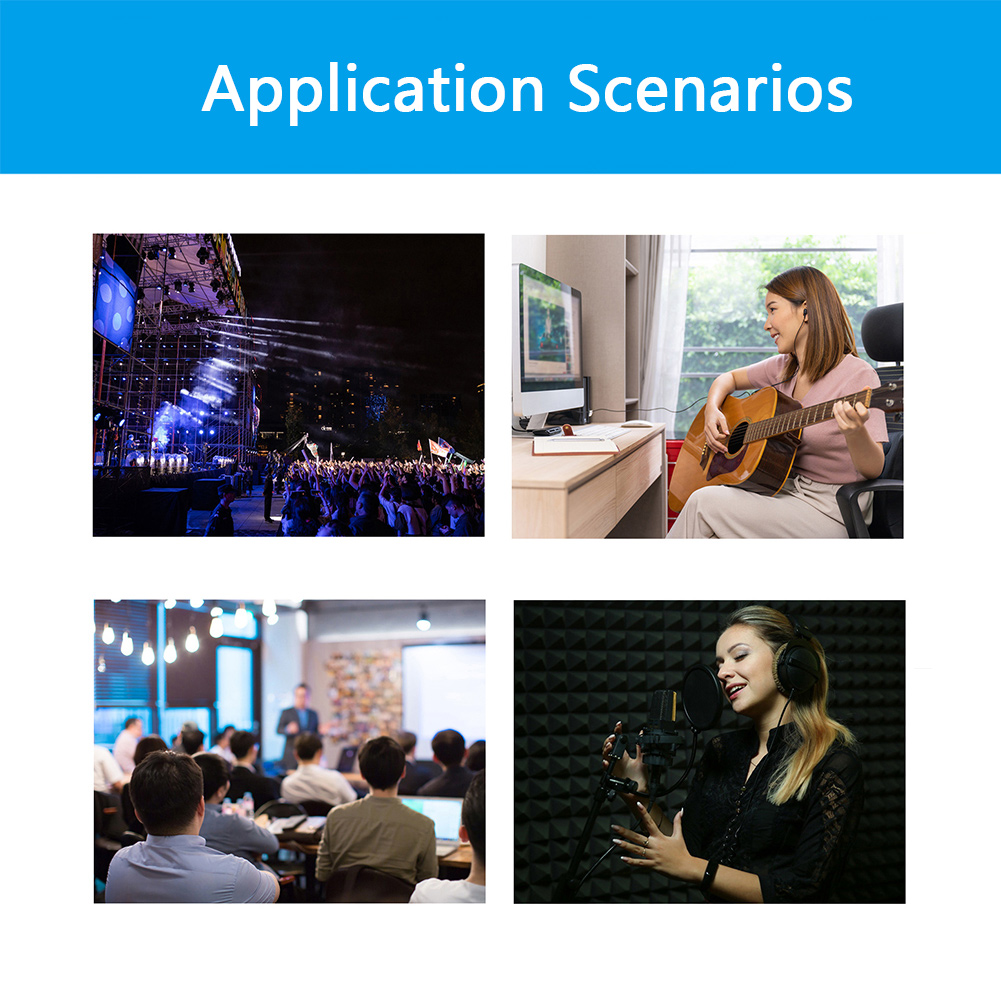 Application Scenarios